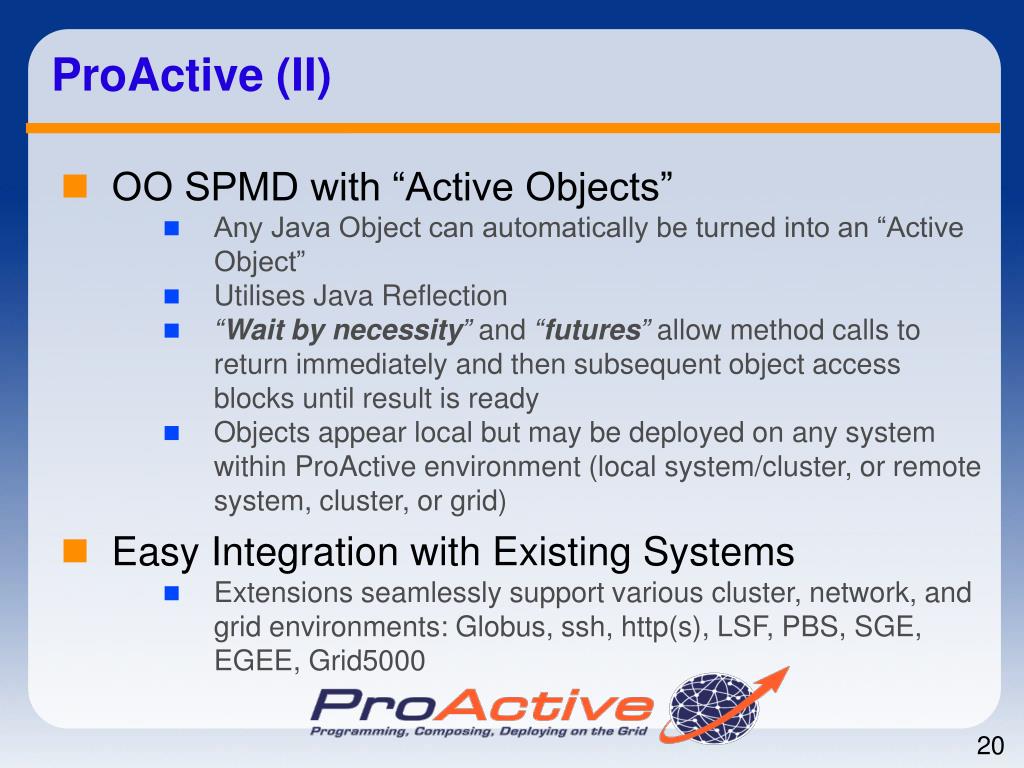 ProActive (II)

OO SPMD with “Active Objects”

Any Java Object can automatically be turned into an “Active Object”

Utilises Java Reflection

“Wait by necessity” and “futures” allow method calls to return immediately and then subsequent object access blocks until result is ready

Objects appear local but may be deployed on any system within ProActive environment (local system/cluster, or remote system, cluster, or grid)

Easy Integration with Existing Systems

Extensions seamlessly support various cluster, network, and grid environments: Globus, ssh, http(s), LSF, PBS, SGE, EGEE, Grid5000

ProActive
Programming, Composing, Deploying on the Grid

20